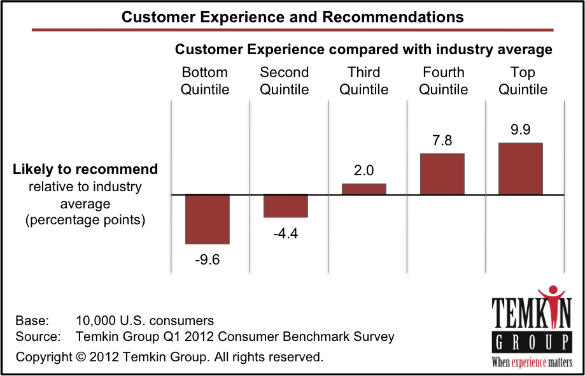 Customer Experience and Recommendations

Customer Experience compared with industry average

Bottom Quintile

Second Quintile

Third Quintile

Fourth Quintile

Top Quintile

Likely to recommend relative to industry average (percentage points)

-9.6

-4.4

2.0

7.8

9.9

Base: 10,000 U.S. consumers
Source: Temkin Group Q1 2012 Consumer Benchmark Survey

Copyright © 2012 Temkin Group. All rights reserved.

TEMKIN GROUP
When experience matters